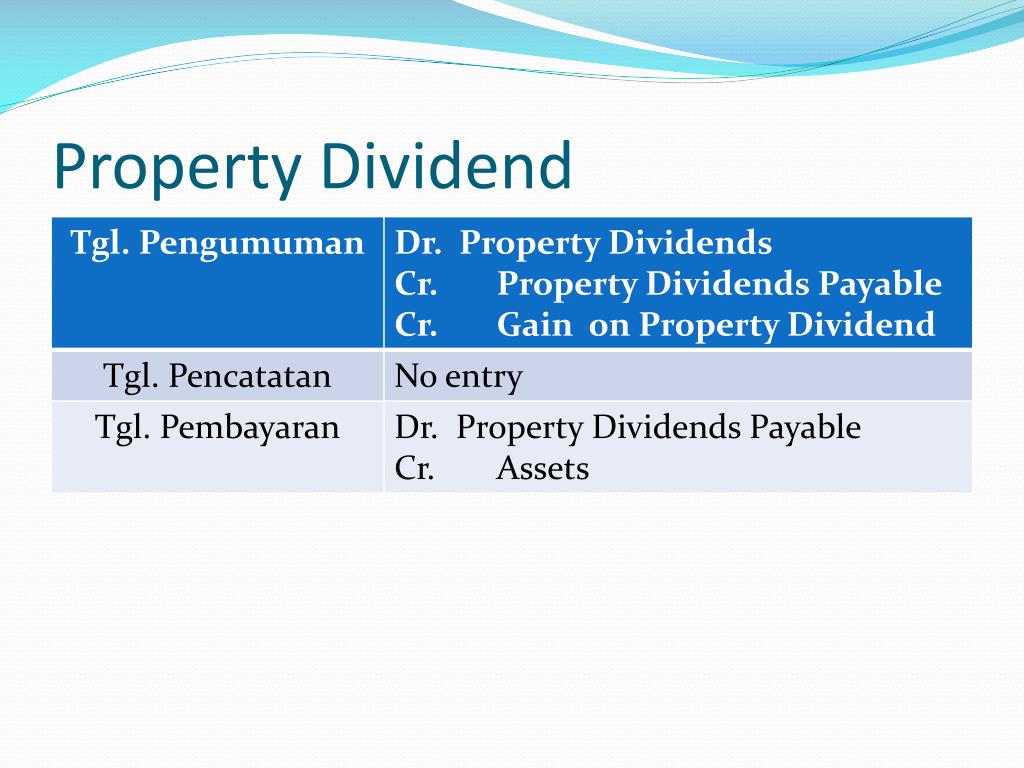 Property Dividend

| Tgl. Pengumuman | Dr. Property Dividends<br>Cr. Property Dividends Payable<br>Cr. Gain on Property Dividend |
|---|---|
| Tgl. Pencatatan | No entry |
| Tgl. Pembayaran | Dr. Property Dividends Payable<br>Cr. Assets |